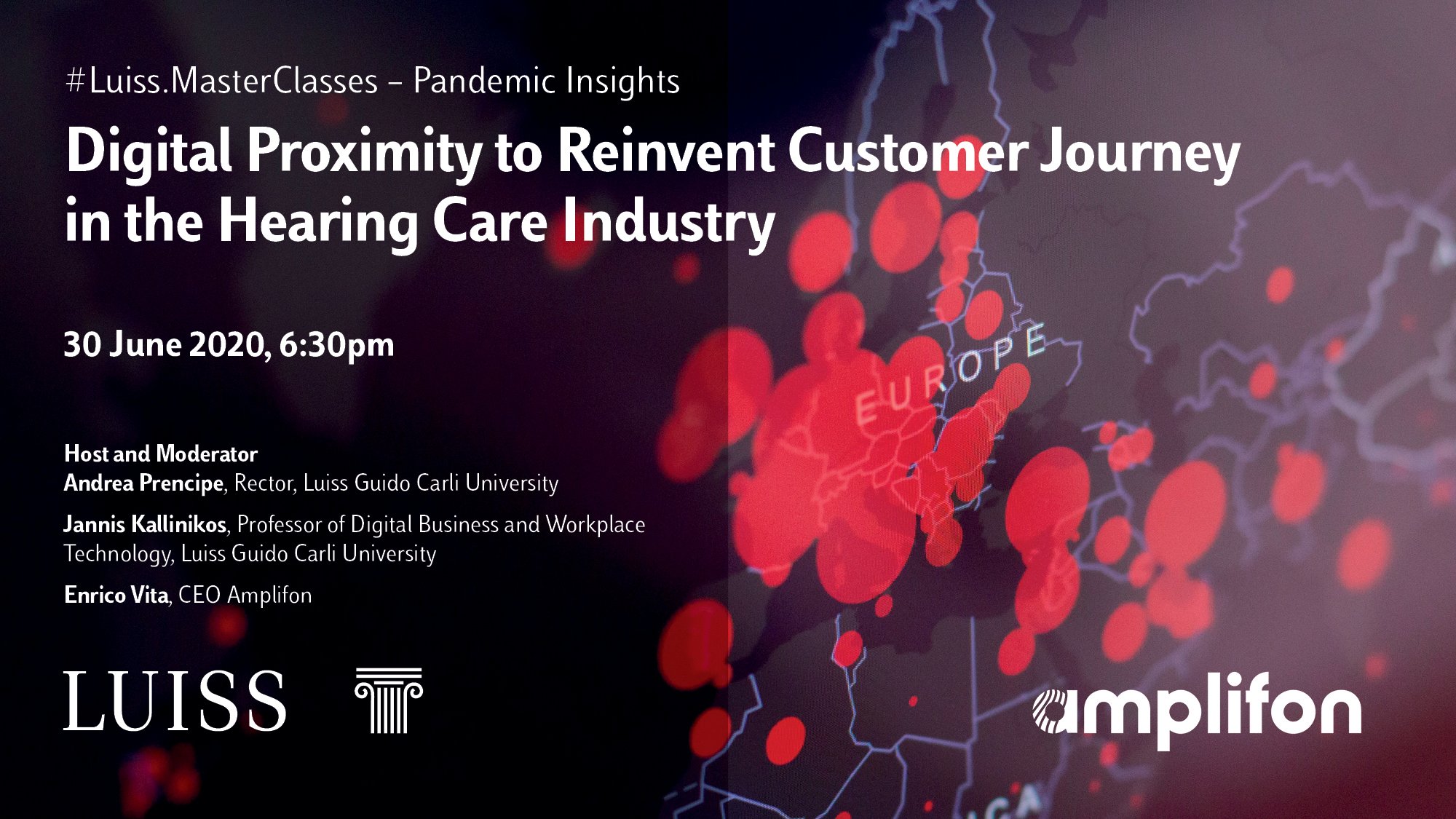 #Luiss.MasterClasses – Pandemic Insights

Digital Proximity to Reinvent Customer Journey in the Hearing Care Industry

30 June 2020, 6:30pm

Host and Moderator
Andrea Prencipe, Rector, Luiss Guido Carli University

Jannis Kallinikos, Professor of Digital Business and Workplace Technology, Luiss Guido Carli University

Enrico Vita, CEO Amplifon

EUROPE

LUISS

amplifon